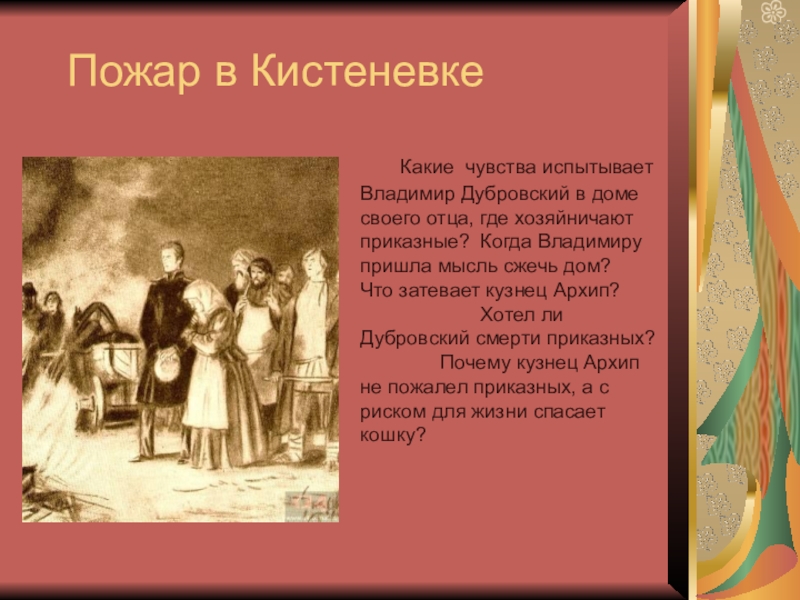 Пожар в Кистеневке

Какие чувства испытывает Владимир Дубровский в доме своего отца, где хозяйничают приказные? Когда Владимиру пришла мысль сжечь дом? Что затевает кузнец Архип?

Хотел ли Дубровский смерти приказных?

Почему кузнец Архип не пожалел приказных, а с риском для жизни спасает кошку?